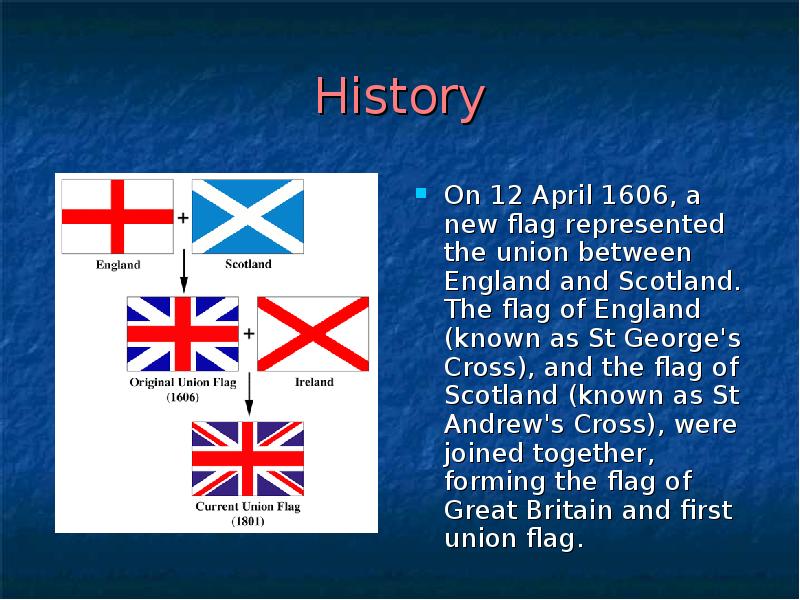 History

England + Scotland

Original Union Flag (1606) + Ireland

Current Union Flag (1801)

On 12 April 1606, a new flag represented the union between England and Scotland. The flag of England (known as St George's Cross), and the flag of Scotland (known as St Andrew's Cross), were joined together, forming the flag of Great Britain and first union flag.